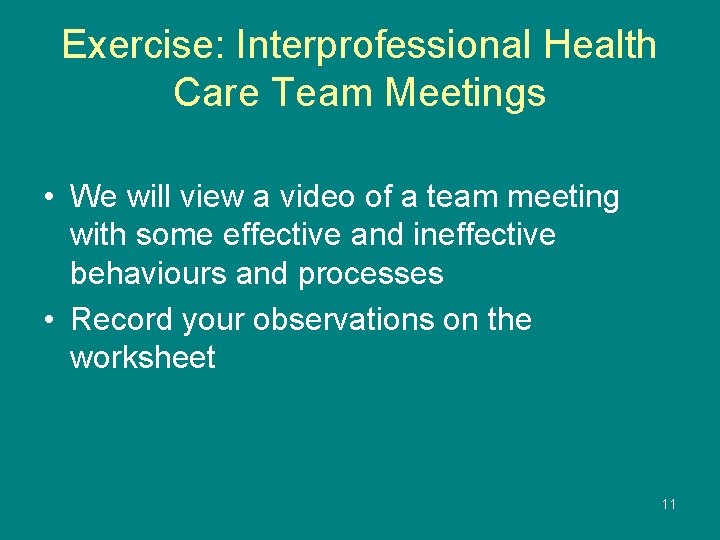 Exercise: Interprofessional Health Care Team Meetings

• We will view a video of a team meeting with some effective and ineffective behaviours and processes
• Record your observations on the worksheet

11